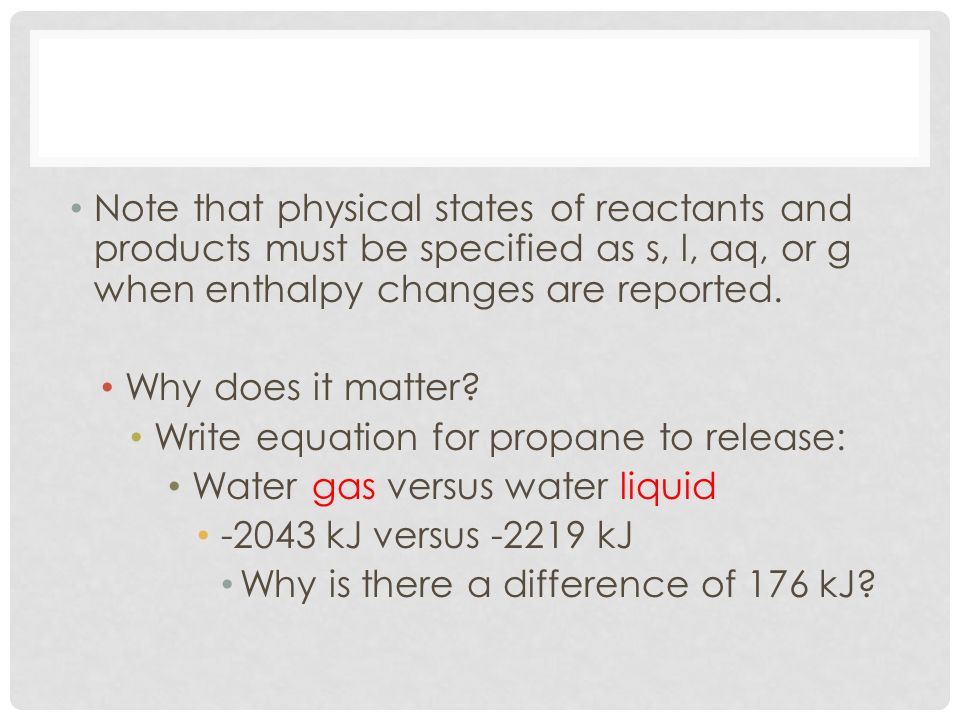 • Note that physical states of reactants and products must be specified as s, l, aq, or g when enthalpy changes are reported.

• Why does it matter?
• Write equation for propane to release:
• Water gas versus water liquid
• -2043 kJ versus -2219 kJ
• Why is there a difference of 176 kJ?